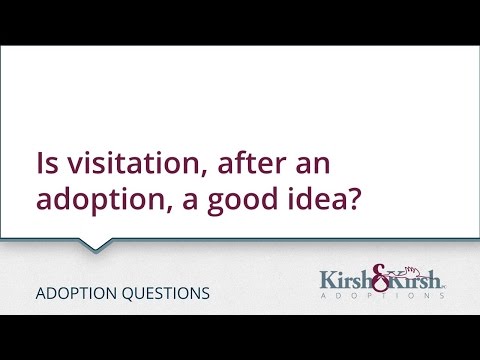 Is visitation, after an adoption, a good idea?

ADOPTION QUESTIONS

Kirsh & Kirsh
ADOPTIONS